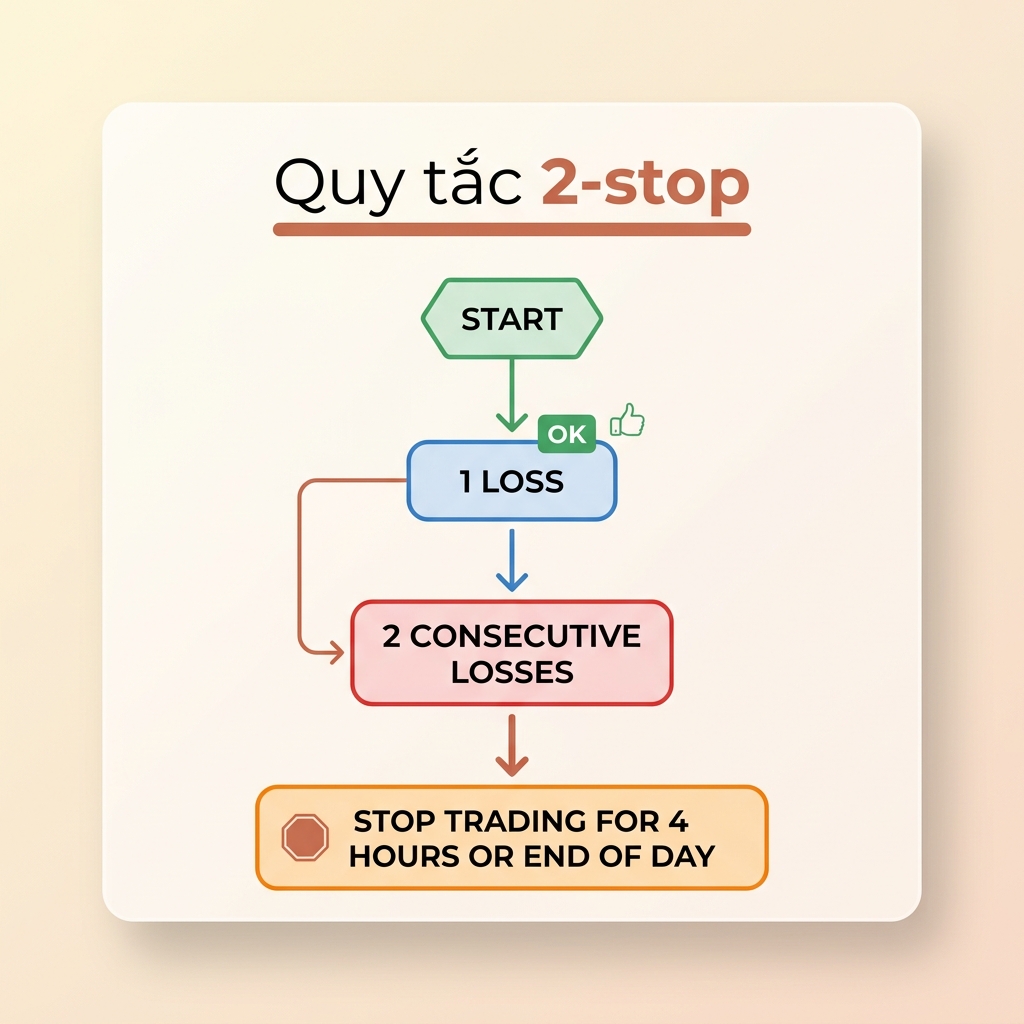 Quy tắc 2-stop

START

OK

1 LOSS

2 CONSECUTIVE LOSSES

STOP TRADING FOR 4 HOURS OR END OF DAY